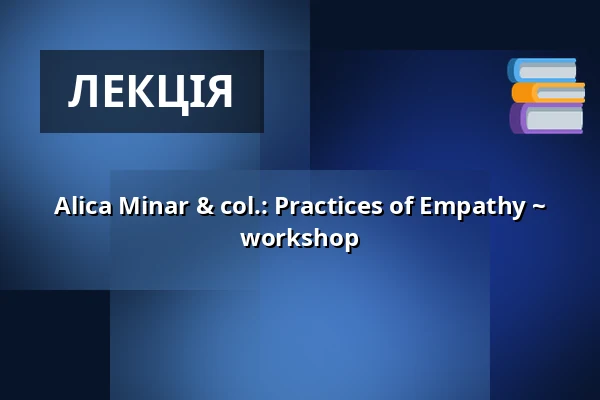 ЛЕКЦІЯ

Alica Minar & col.: Practices of Empathy ~ workshop